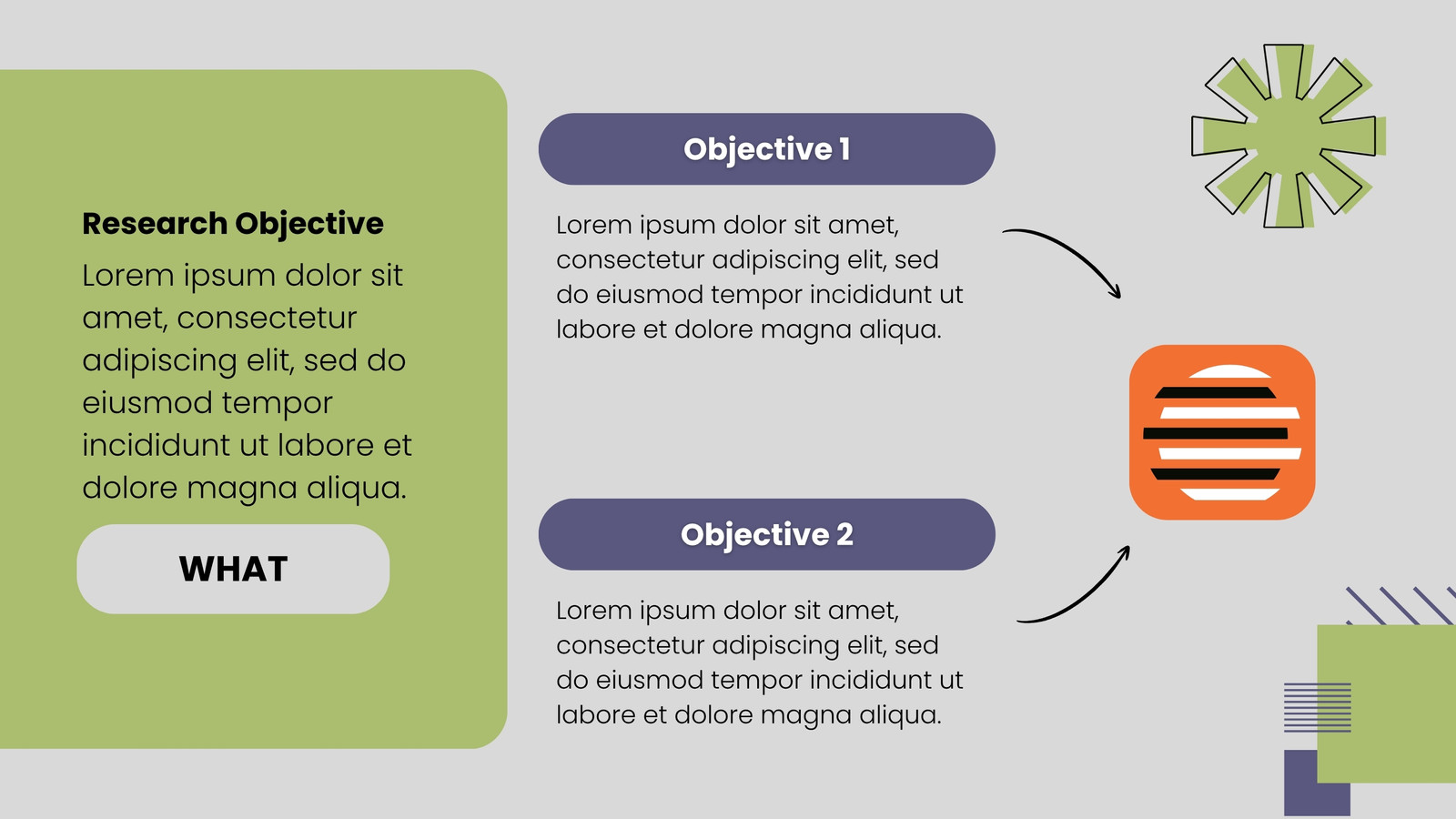 Research Objective

Lorem ipsum dolor sit amet, consectetur adipiscing elit, sed do eiusmod tempor incididunt ut labore et dolore magna aliqua.

WHAT

Objective 1

Lorem ipsum dolor sit amet, consectetur adipiscing elit, sed do eiusmod tempor incididunt ut labore et dolore magna aliqua.

Objective 2

Lorem ipsum dolor sit amet, consectetur adipiscing elit, sed do eiusmod tempor incididunt ut labore et dolore magna aliqua.